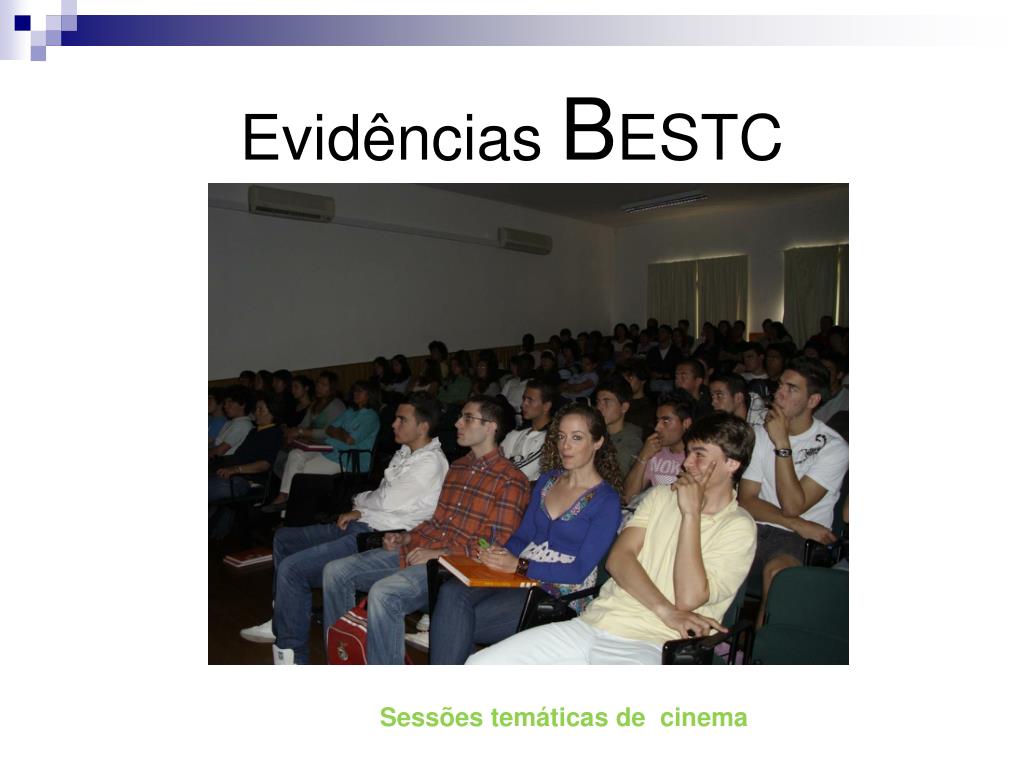 Evidências BESTC

Sessões temáticas de  cinema